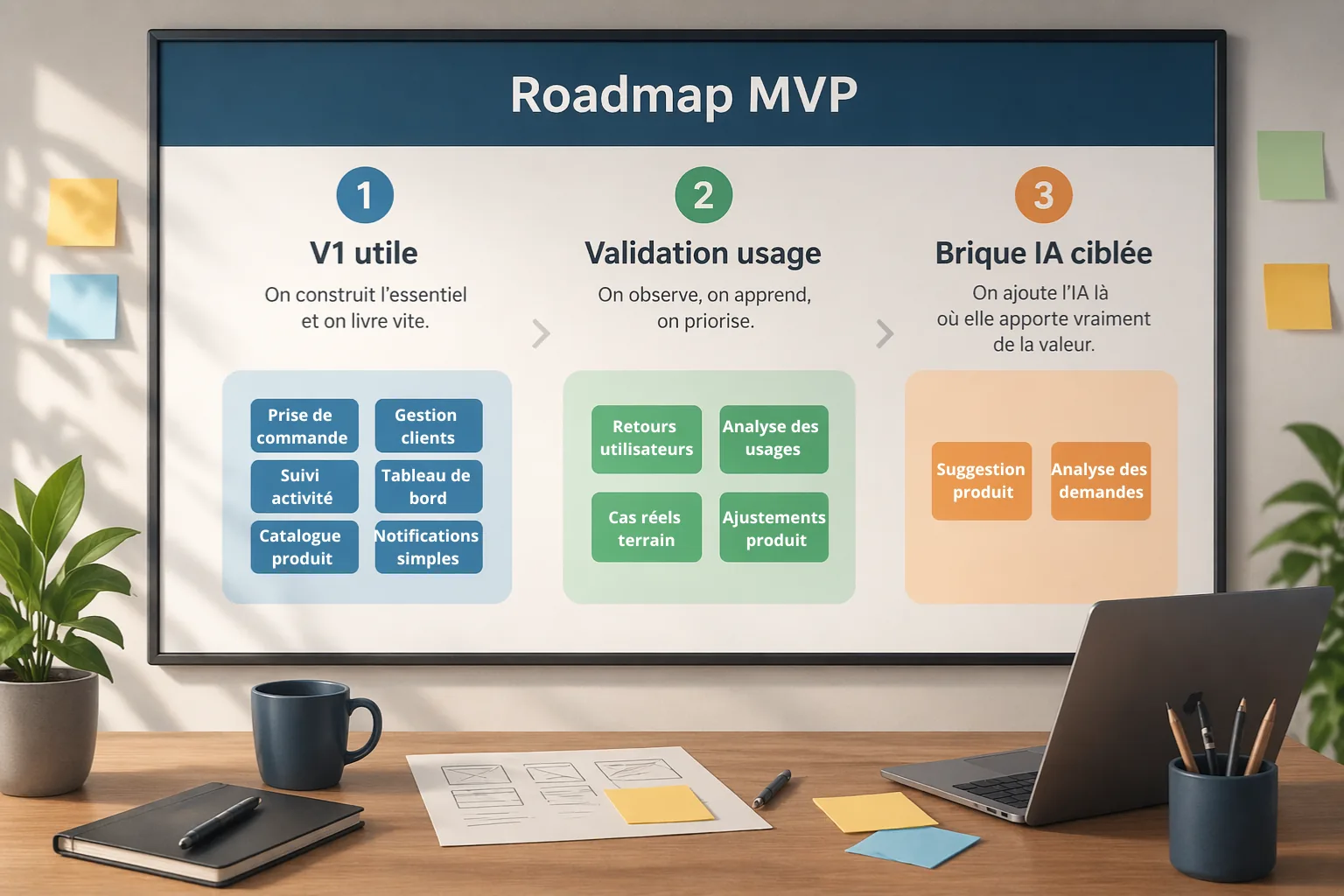 Roadmap MVP

1
V1 utile
On construit l'essentiel et on livre vite.

Prise de commande
Gestion clients
Suivi activité
Tableau de bord
Catalogue produit
Notifications simples

2
Validation usage
On observe, on apprend, on priorise.

Retours utilisateurs
Analyse des usages
Cas réels terrain
Ajustements produit

3
Brique IA ciblée
On ajoute l'IA là où elle apporte vraiment de la valeur.

Suggestion produit
Analyse des demandes